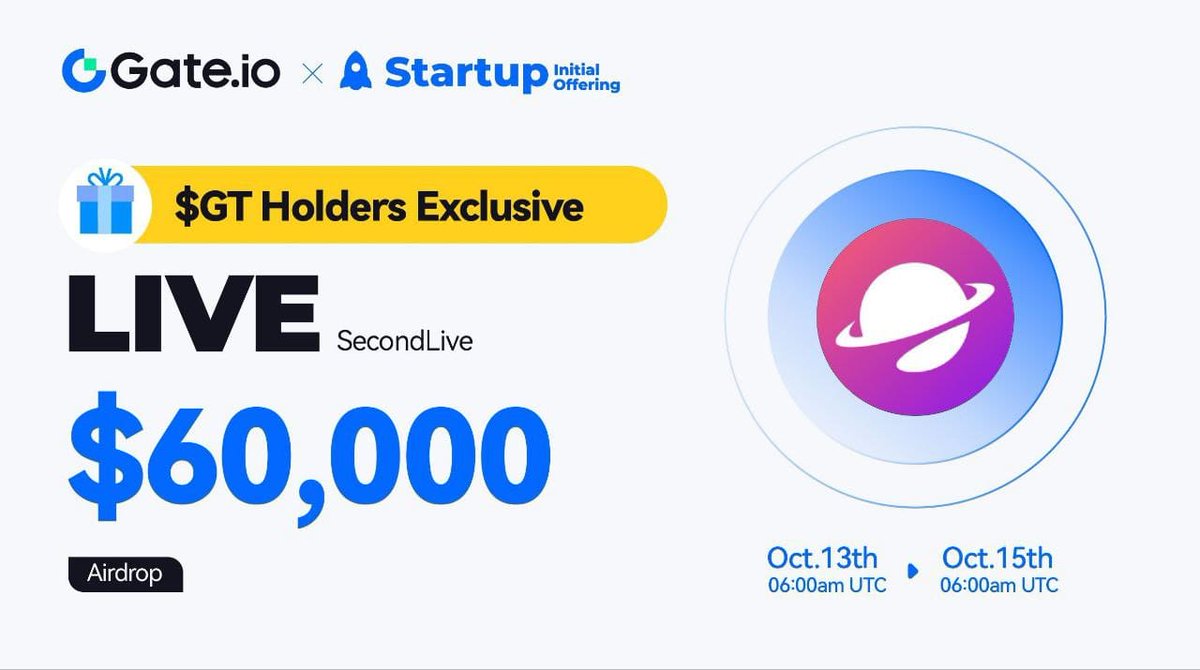 Gate.io × Startup Initial Offering

$GT Holders Exclusive

LIVE SecondLive

$60,000

Airdrop

Oct.13th 06:00am UTC

Oct.15th 06:00am UTC